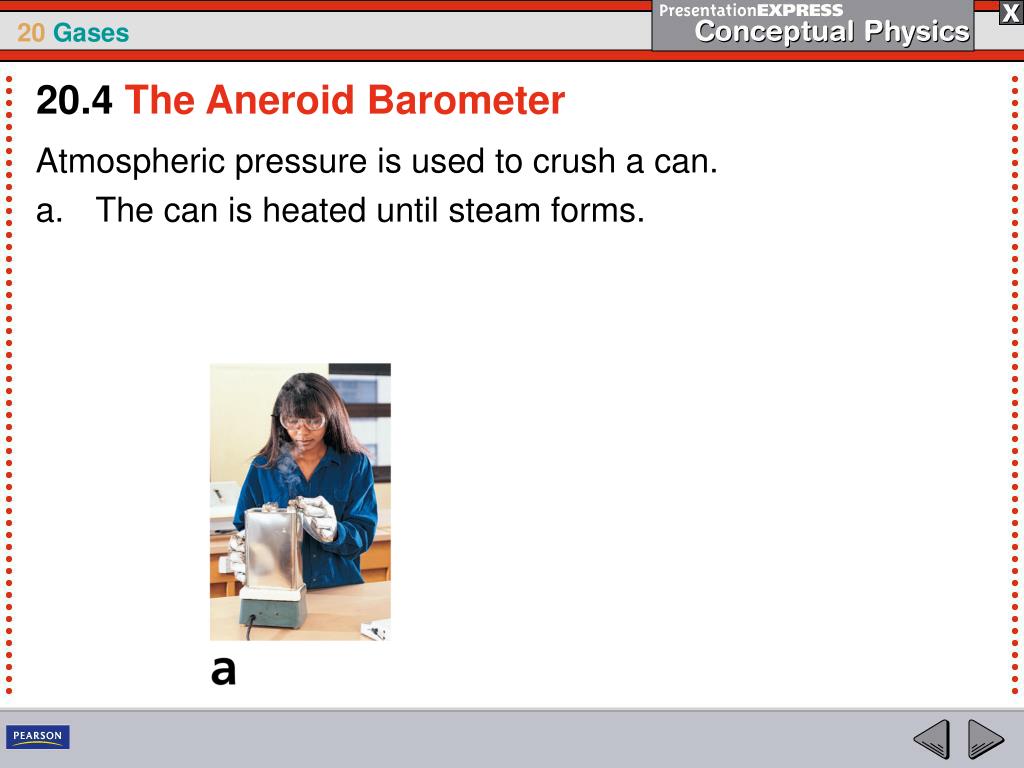 20 Gases

PresentationEXPRESS Conceptual Physics

X

20.4 The Aneroid Barometer

Atmospheric pressure is used to crush a can.

a. The can is heated until steam forms.

a

PEARSON